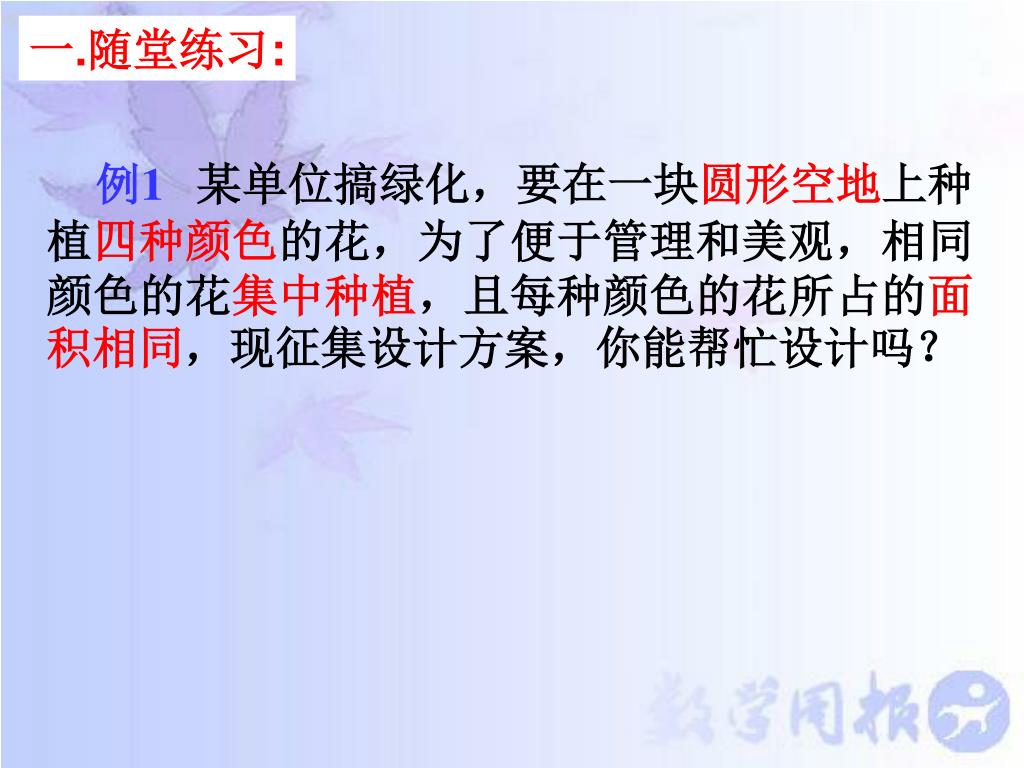 一.随堂练习:

例1 某单位搞绿化，要在一块圆形空地上种植四种颜色的花，为了便于管理和美观，相同颜色的花集中种植，且每种颜色的花所占的面积相同，现征集设计方案，你能帮忙设计吗？

数学周报